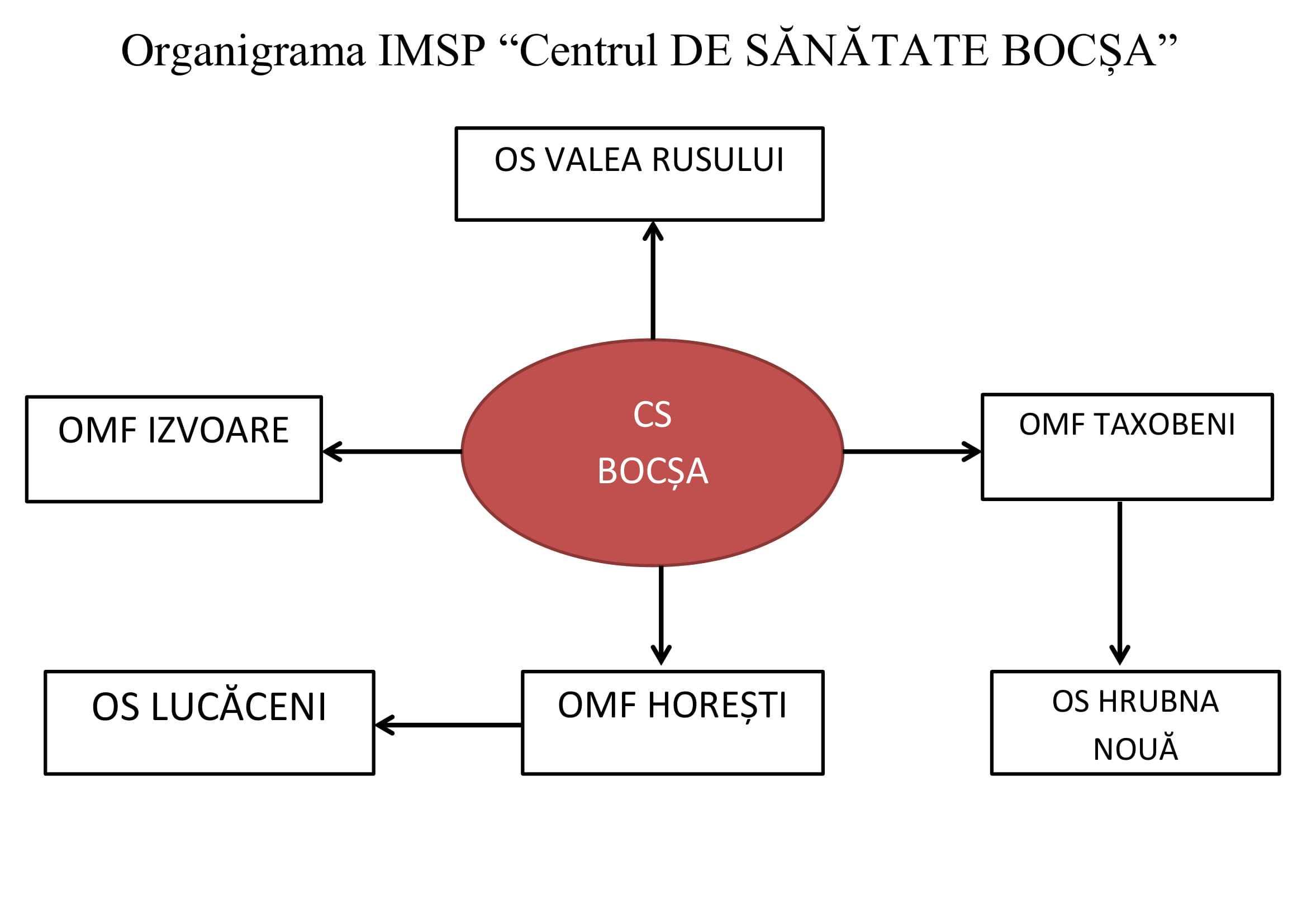 Organigrama IMSP “Centrul DE SĂNĂTATE BOCȘA”

OS VALEA RUSULUI

OMF IZVOARE

CS
BOCȘA

OMF TAXOBENI

OS LUCĂCENI

OMF HOREȘTI

OS HRUBNA NOUĂ